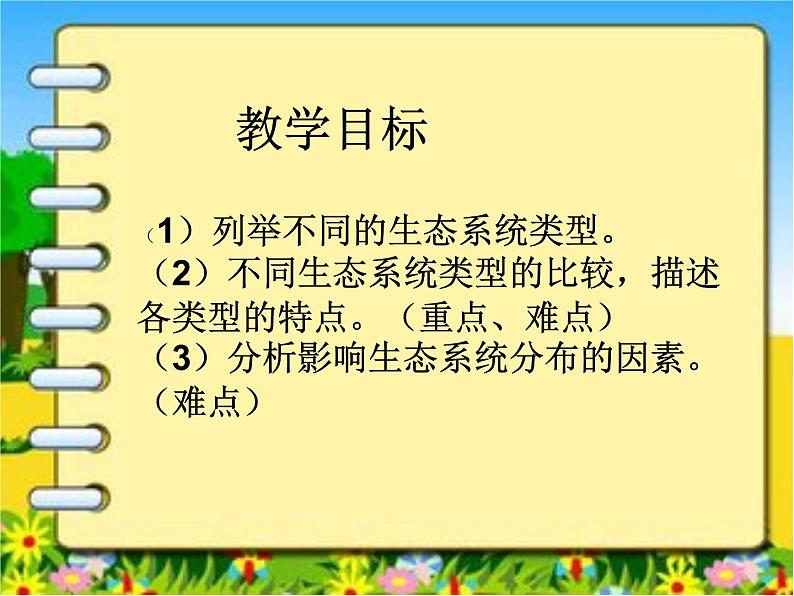 教学目标

（1）列举不同的生态系统类型。
（2）不同生态系统类型的比较，描述各类型的特点。（重点、难点）
（3）分析影响生态系统分布的因素。（难点）